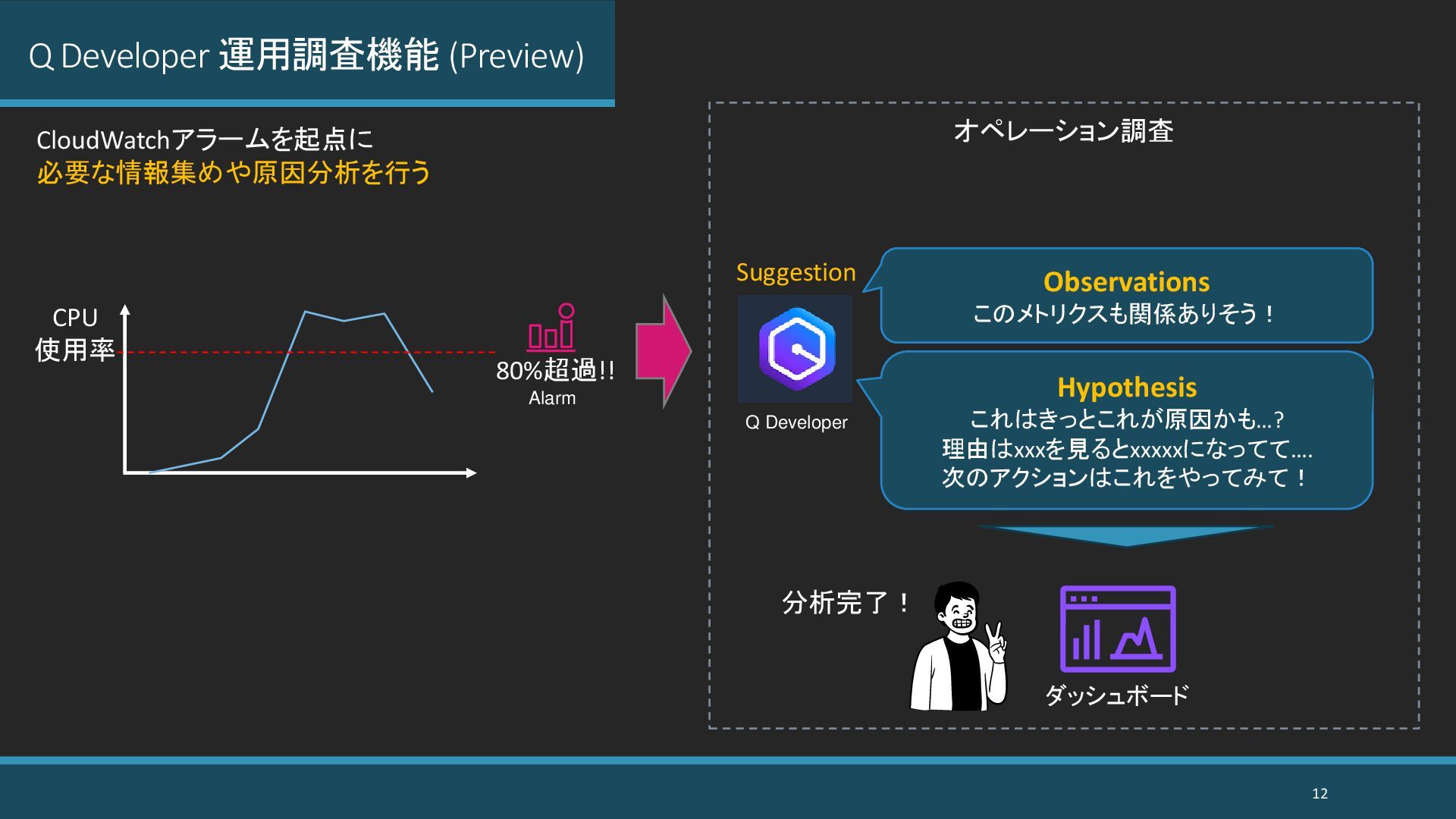 Q Developer 運用調査機能 (Preview)

CloudWatchアラームを起点に
必要な情報集めや原因分析を行う

CPU
使用率

80%超過!!
Alarm

オペレーション調査

Suggestion

Q Developer

Observations
このメトリクスも関係ありそう！

Hypothesis
これはきっとこれが原因かも...?
理由はxxxを見るとxxxxxになってて....
次のアクションはこれをやってみて！

分析完了！

ダッシュボード

12